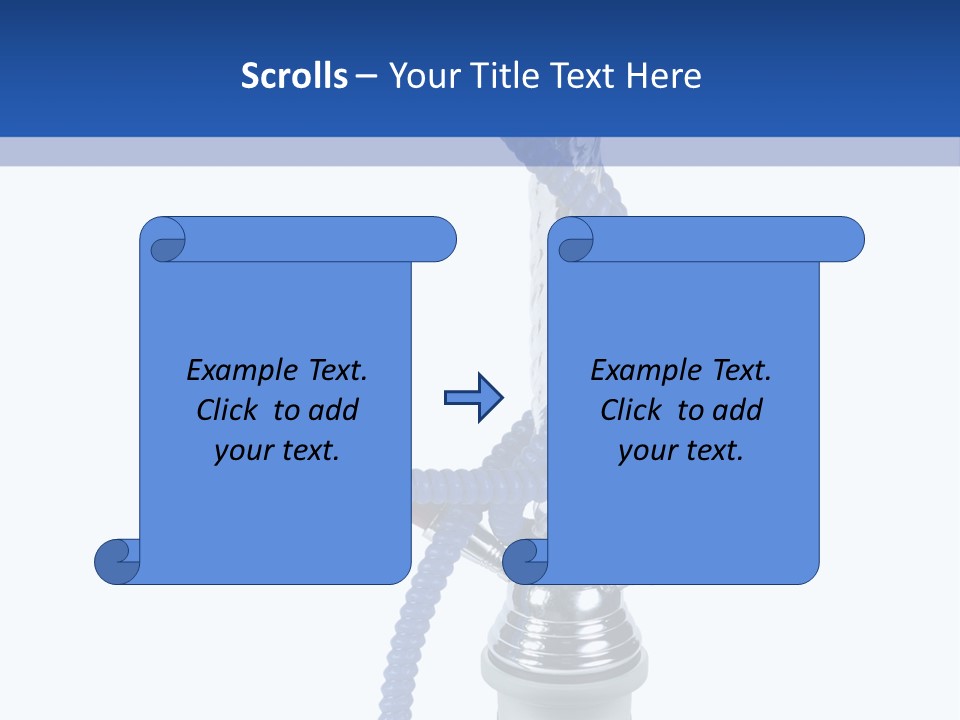 Scrolls – Your Title Text Here

Example Text. Click to add your text.

Example Text. Click to add your text.